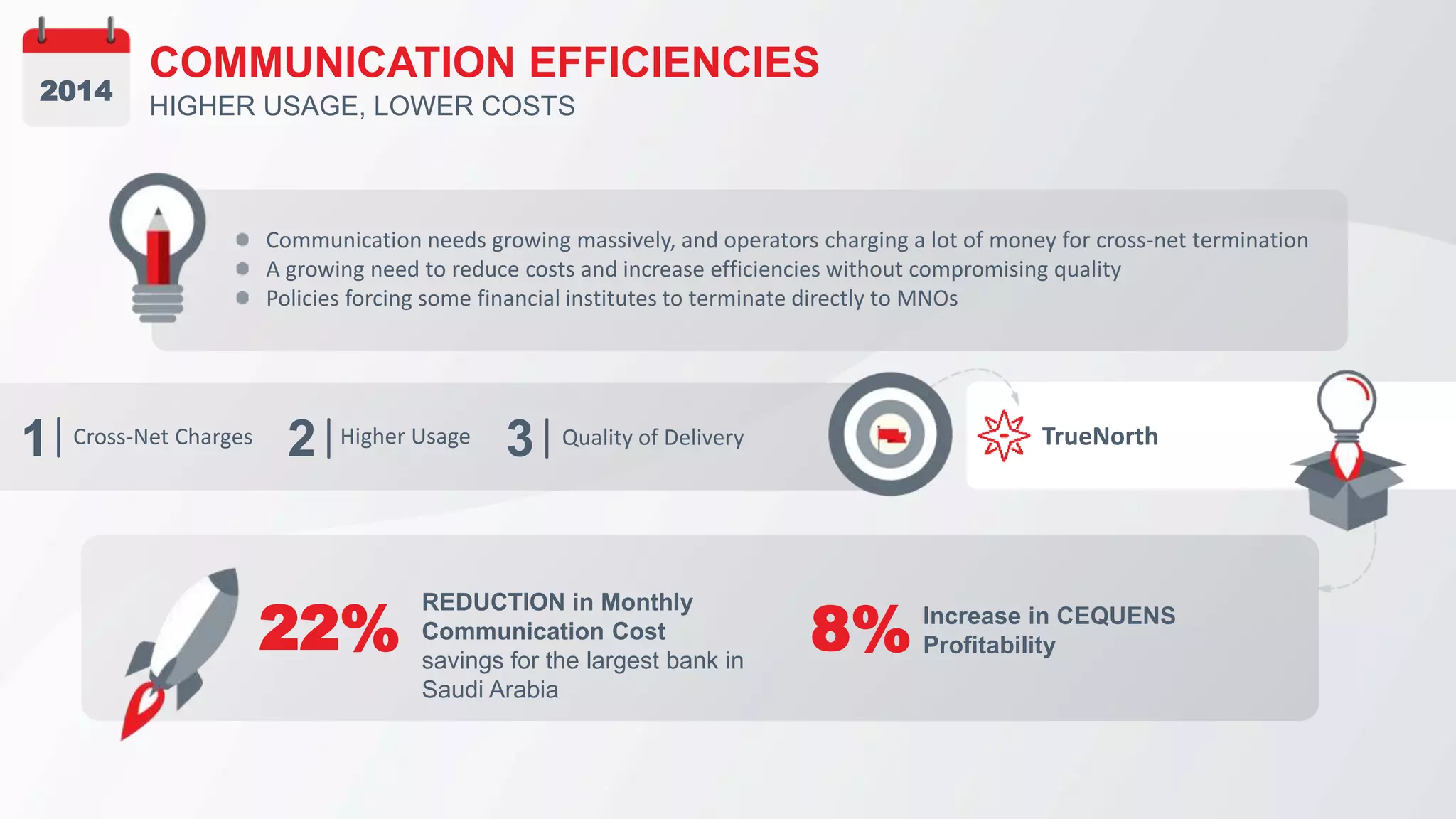 2014

COMMUNICATION EFFICIENCIES
HIGHER USAGE, LOWER COSTS

- Communication needs growing massively, and operators charging a lot of money for cross-net termination
- A growing need to reduce costs and increase efficiencies without compromising quality
- Policies forcing some financial institutes to terminate directly to MNOs

1 | Cross-Net Charges 2 | Higher Usage 3 | Quality of Delivery

TrueNorth

22% REDUCTION in Monthly Communication Cost savings for the largest bank in Saudi Arabia

8% Increase in CEQUENS Profitability